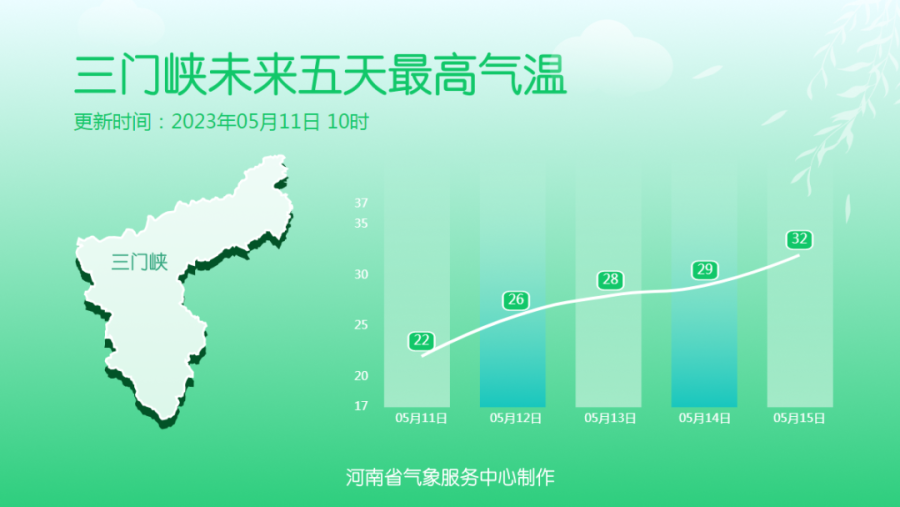 三门峡未来五天最高气温
更新时间：2023年05月11日 10时

三门峡

37
35
30
25
20
17

22
26
28
29
32

05月11日
05月12日
05月13日
05月14日
05月15日

河南省气象服务中心制作